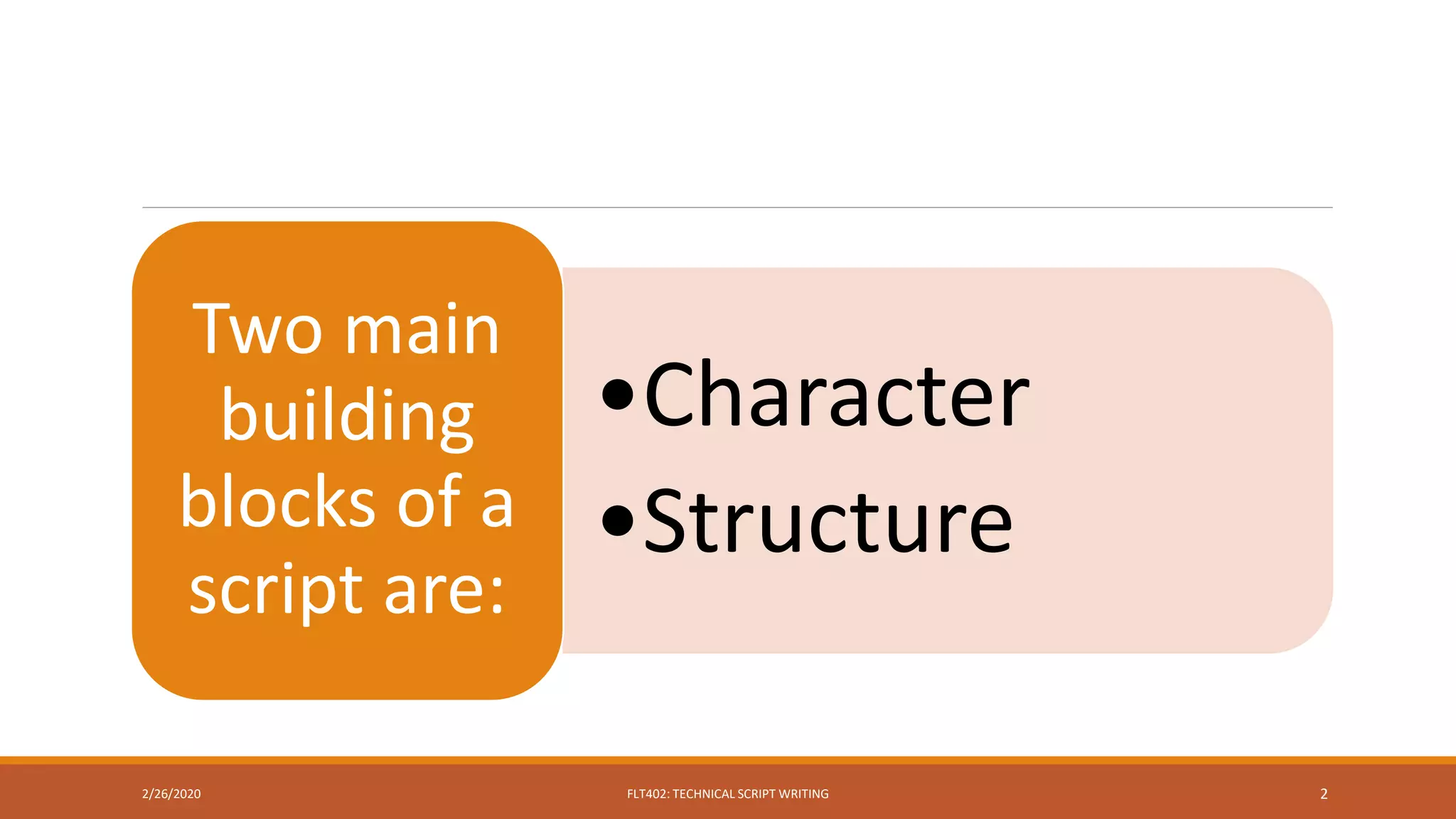 Two main building blocks of a script are:

•Character
•Structure

2/26/2020

FLT402: TECHNICAL SCRIPT WRITING

2